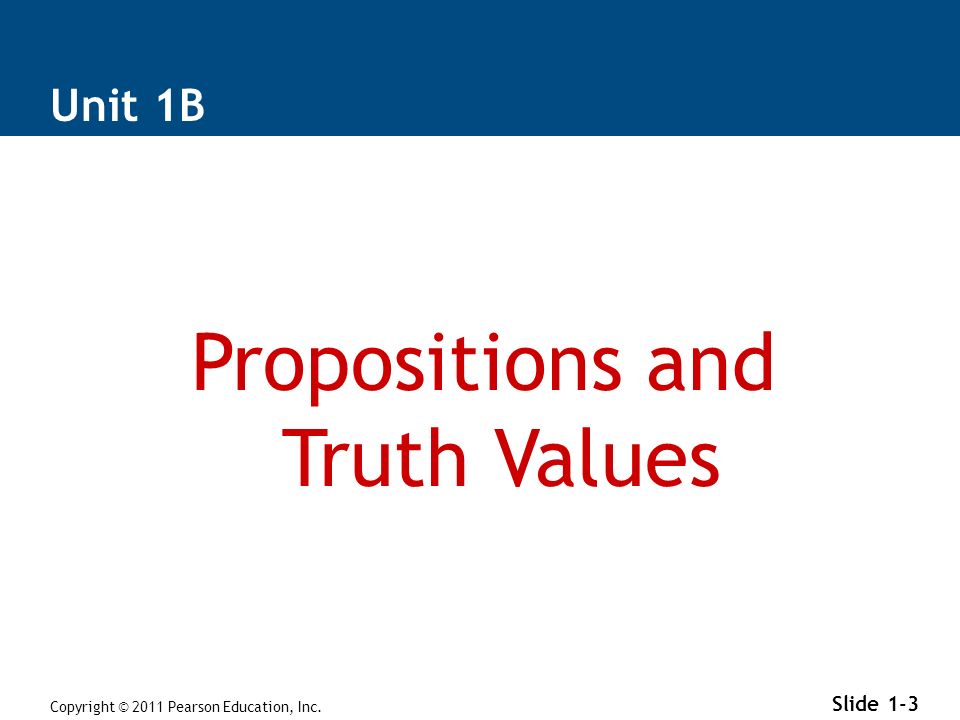 Unit 1B

Propositions and Truth Values

Copyright © 2011 Pearson Education, Inc.

Slide 1-3